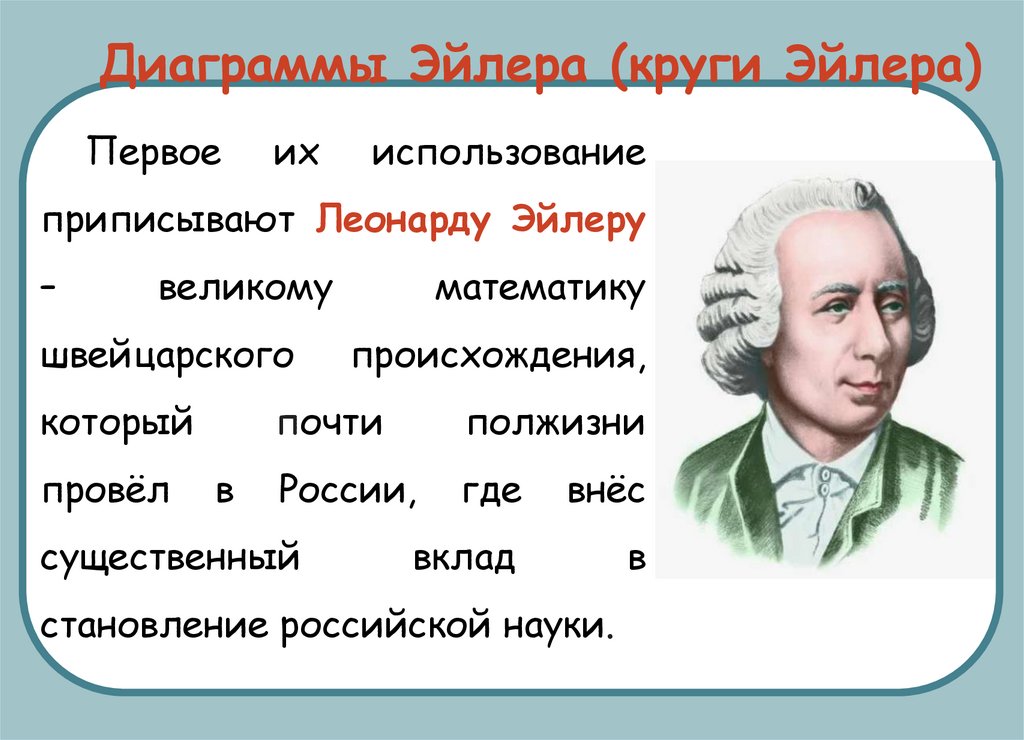 Диаграммы Эйлера (круги Эйлера)

Первое их использование приписывают Леонарду Эйлеру – великому математику швейцарского происхождения, который почти полжизни провёл в России, где внёс существенный вклад в становление российской науки.